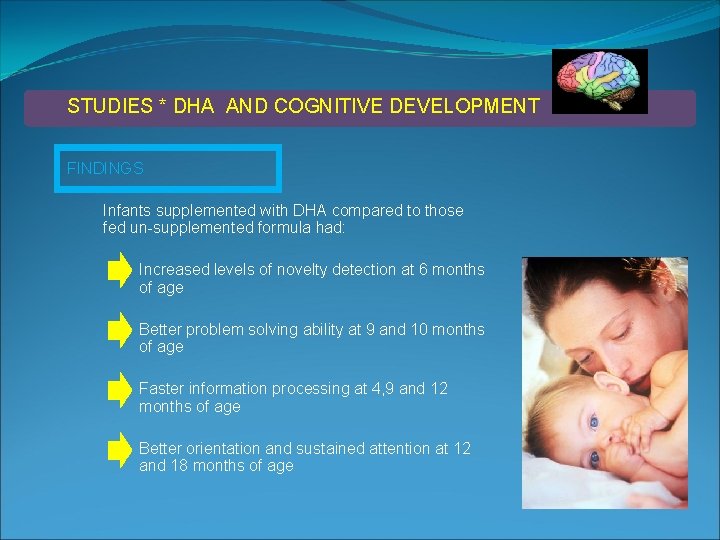 STUDIES * DHA AND COGNITIVE DEVELOPMENT

FINDINGS

Infants supplemented with DHA compared to those fed un-supplemented formula had:

Increased levels of novelty detection at 6 months of age

Better problem solving ability at 9 and 10 months of age

Faster information processing at 4,9 and 12 months of age

Better orientation and sustained attention at 12 and 18 months of age